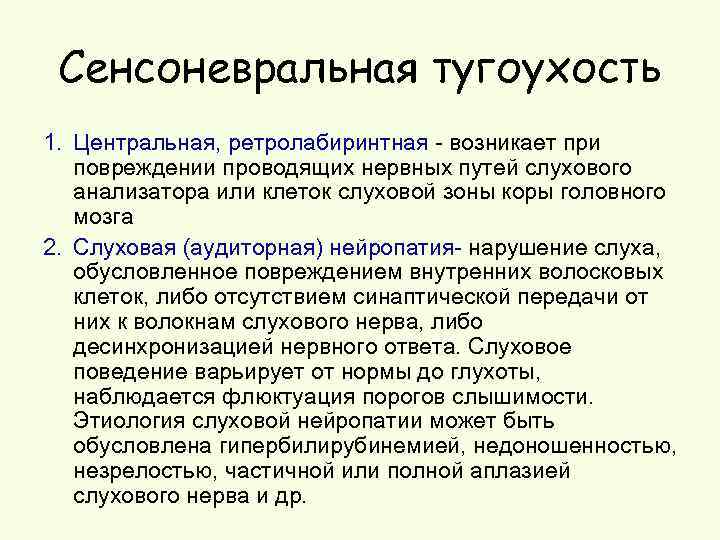 Сенсоневральная тугоухость

1. Центральная, ретролабиринтная - возникает при повреждении проводящих нервных путей слухового анализатора или клеток слуховой зоны коры головного мозга

2. Слуховая (аудиторная) нейропатия- нарушение слуха, обусловленное повреждением внутренних волосковых клеток, либо отсутствием синаптической передачи от них к волокнам слухового нерва, либо десинхронизацией нервного ответа. Слуховое поведение варьирует от нормы до глухоты, наблюдается флюктуация порогов слышимости. Этиология слуховой нейропатии может быть обусловлена гипербилирубинемией, недоношенностью, незрелостью, частичной или полной аплазией слухового нерва и др.